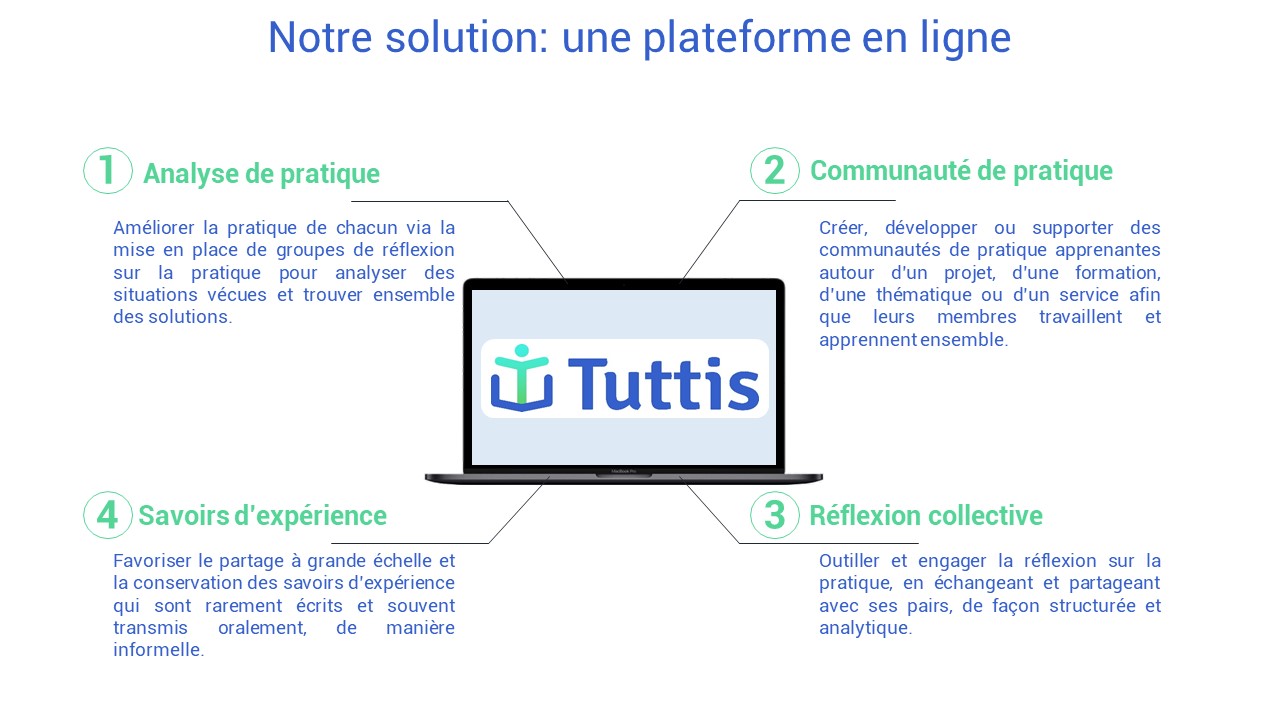 Notre solution: une plateforme en ligne

1 Analyse de pratique

Améliorer la pratique de chacun via la mise en place de groupes de réflexion sur la pratique pour analyser des situations vécues et trouver ensemble des solutions.

2 Communauté de pratique

Créer, développer ou supporter des communautés de pratique apprenantes autour d'un projet, d'une formation, d'une thématique ou d'un service afin que leurs membres travaillent et apprennent ensemble.

Tuttis

MacBook Pro

4 Savoirs d'expérience

Favoriser le partage à grande échelle et la conservation des savoirs d'expérience qui sont rarement écrits et souvent transmis oralement, de manière informelle.

3 Réflexion collective

Outiller et engager la réflexion sur la pratique, en échangeant et partageant avec ses pairs, de façon structurée et analytique.